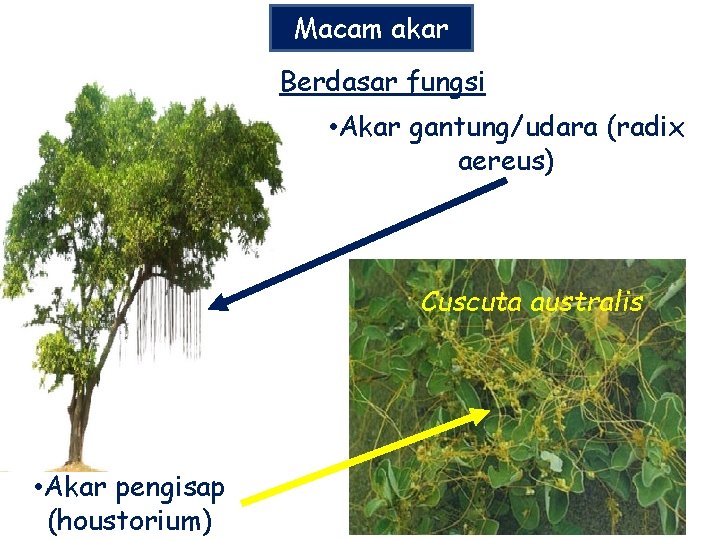 Macam akar

Berdasar fungsi

•Akar gantung/udara (radix aereus)

Cuscuta australis

•Akar pengisap (houstorium)